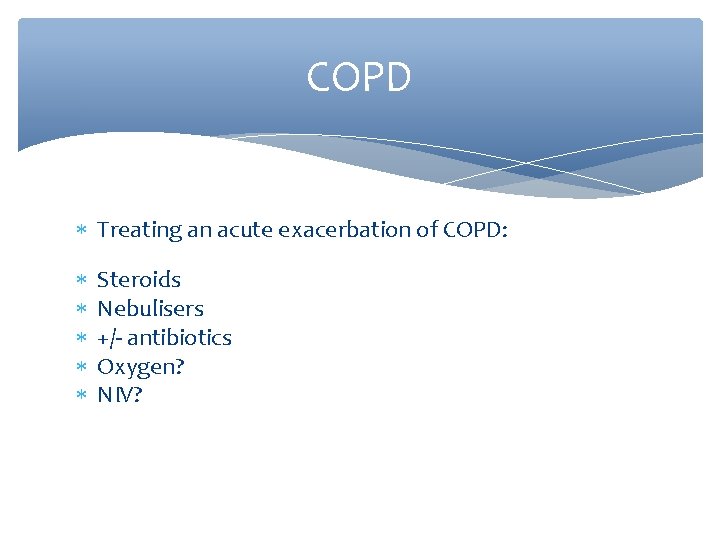 COPD

* Treating an acute exacerbation of COPD:

* Steroids
* Nebulisers
* +/- antibiotics
* Oxygen?
* NIV?